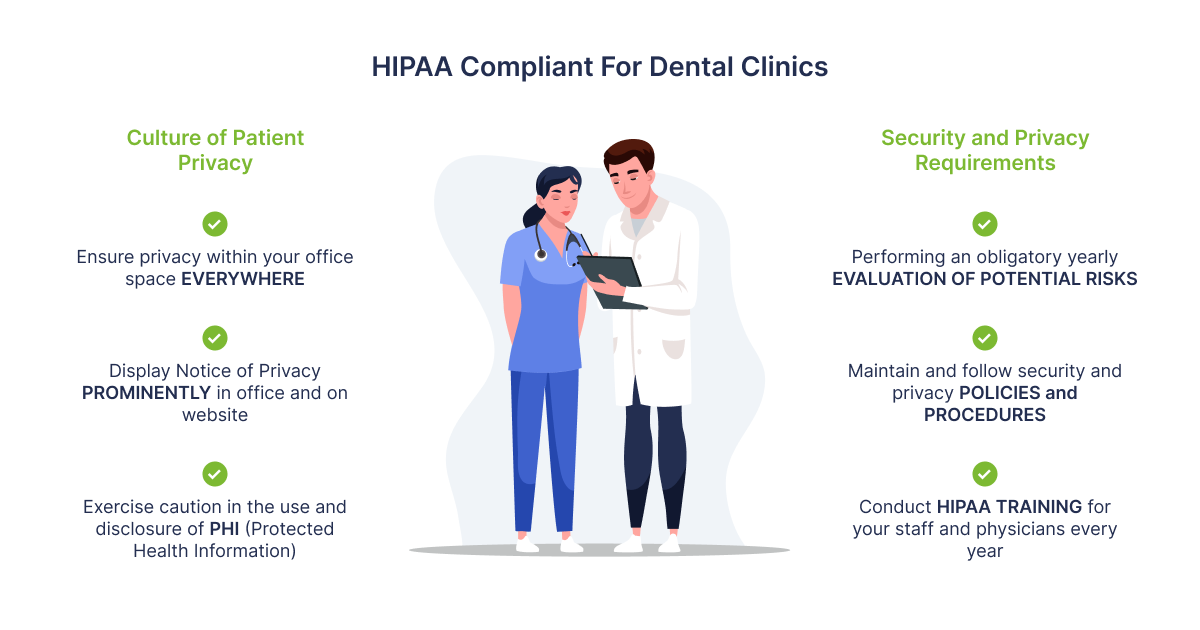 HIPAA Compliant For Dental Clinics

Culture of Patient Privacy

Ensure privacy within your office space EVERYWHERE

Display Notice of Privacy PROMINENTLY in office and on website

Exercise caution in the use and disclosure of PHI (Protected Health Information)

Security and Privacy Requirements

Performing an obligatory yearly EVALUATION OF POTENTIAL RISKS

Maintain and follow security and privacy POLICIES and PROCEDURES

Conduct HIPAA TRAINING for your staff and physicians every year